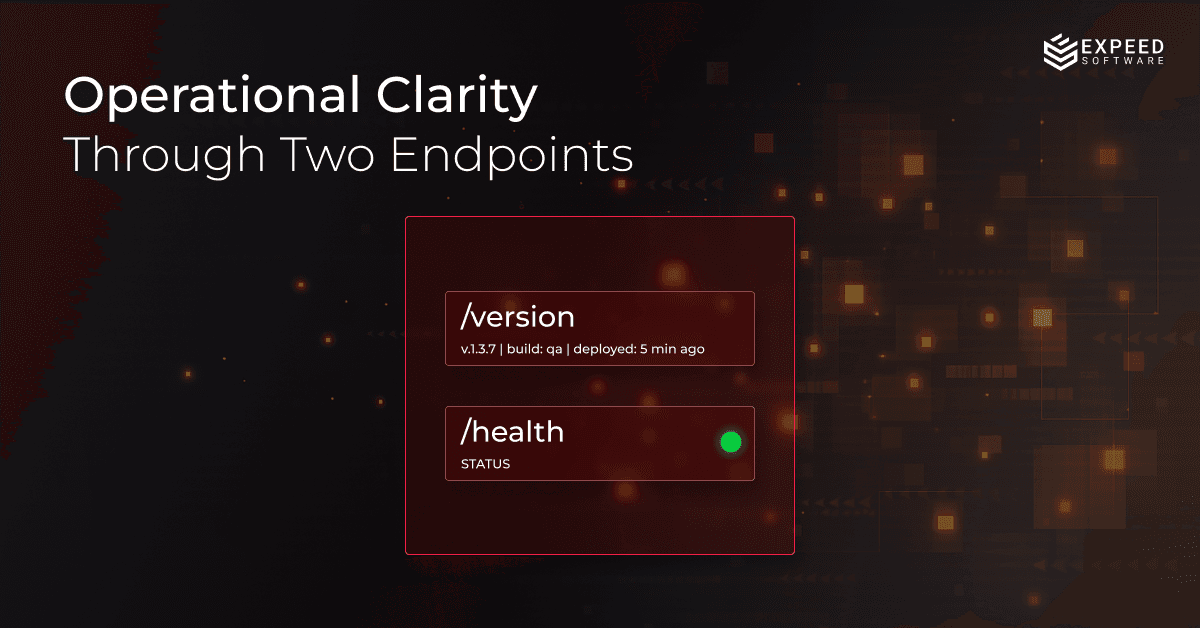 EXPEED
SOFTWARE

Operational Clarity
Through Two Endpoints

/version
v.1.3.7 | build: qa | deployed: 5 min ago

/health
STATUS